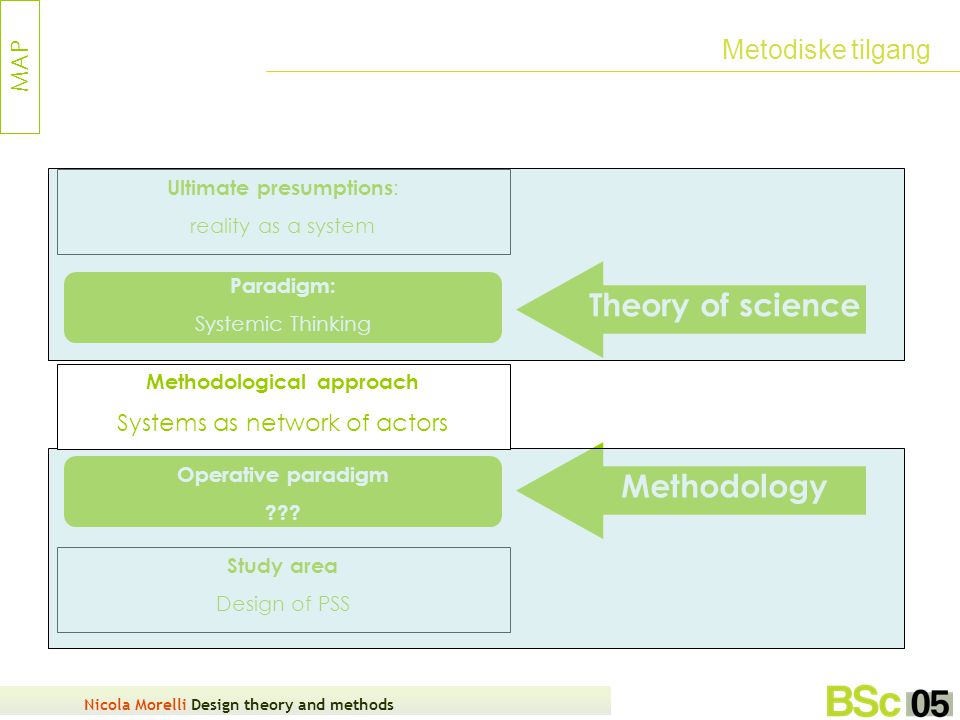 MAP

Metodiske tilgang

Ultimate presumptions:
reality as a system

Paradigm:
Systemic Thinking

Theory of science

Methodological approach
Systems as network of actors

Operative paradigm
???

Methodology

Study area
Design of PSS

Nicola Morelli Design theory and methods

BSc 05